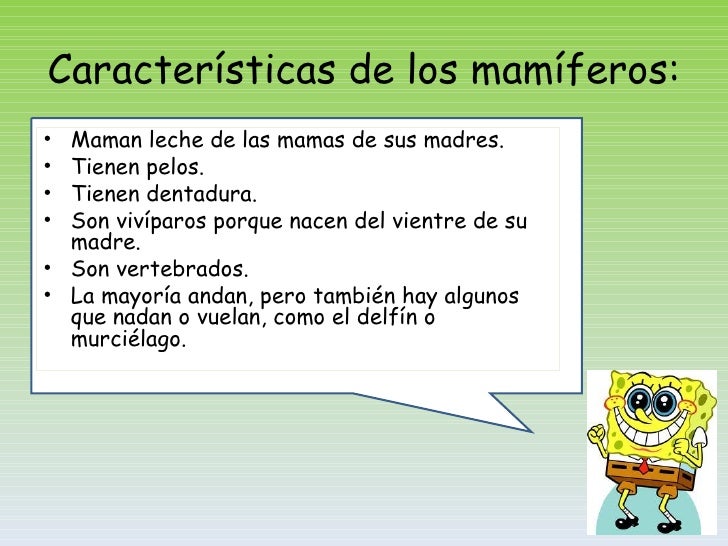 Características de los mamíferos:

• Maman leche de las mamas de sus madres.
• Tienen pelos.
• Tienen dentadura.
• Son vivíparos porque nacen del vientre de su madre.
• Son vertebrados.
• La mayoría andan, pero también hay algunos que nadan o vuelan, como el delfín o murciélago.